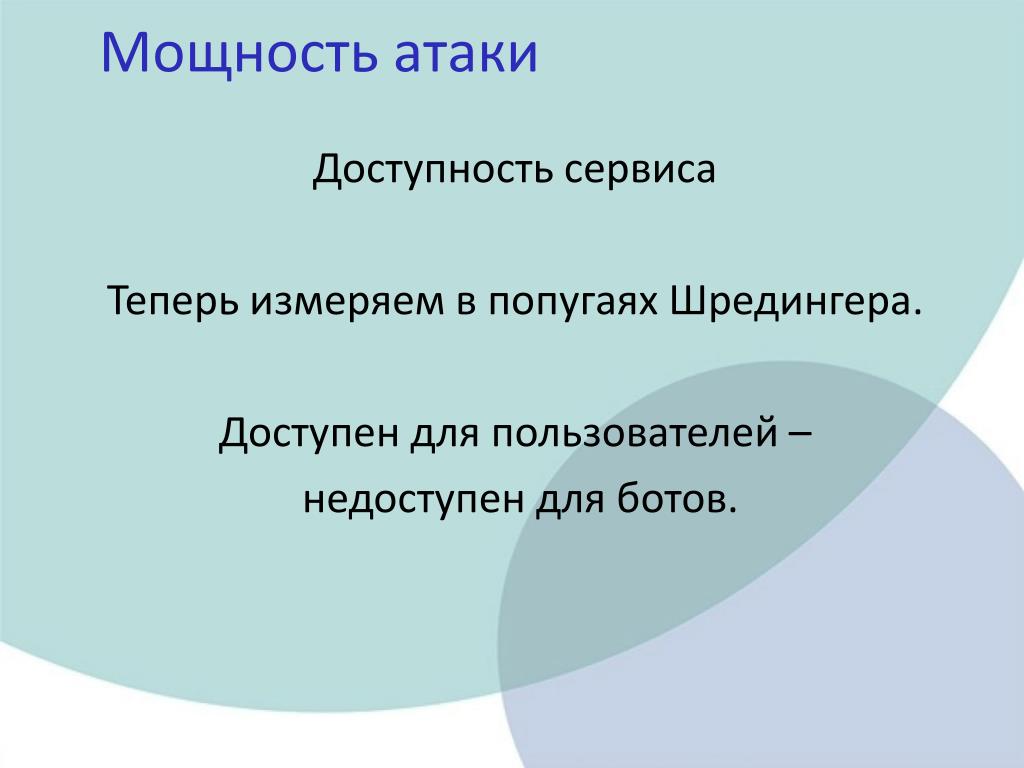 Мощность атаки

Доступность сервиса

Теперь измеряем в попугаях Шредингера.

Доступен для пользователей –
недоступен для ботов.